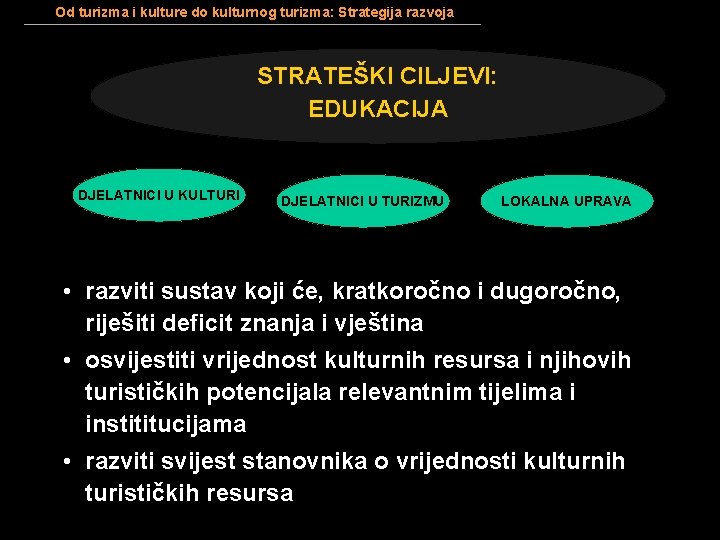 Od turizma i kulture do kulturnog turizma: Strategija razvoja

STRATEŠKI CILJEVI:
EDUKACIJA

DJELATNICI U KULTURI

DJELATNICI U TURIZMU

LOKALNA UPRAVA

• razviti sustav koji će, kratkoročno i dugoročno, riješiti deficit znanja i vještina
• osvijestiti vrijednost kulturnih resursa i njihovih turističkih potencijala relevantnim tijelima i instititucijama
• razviti svijest stanovnika o vrijednosti kulturnih turističkih resursa